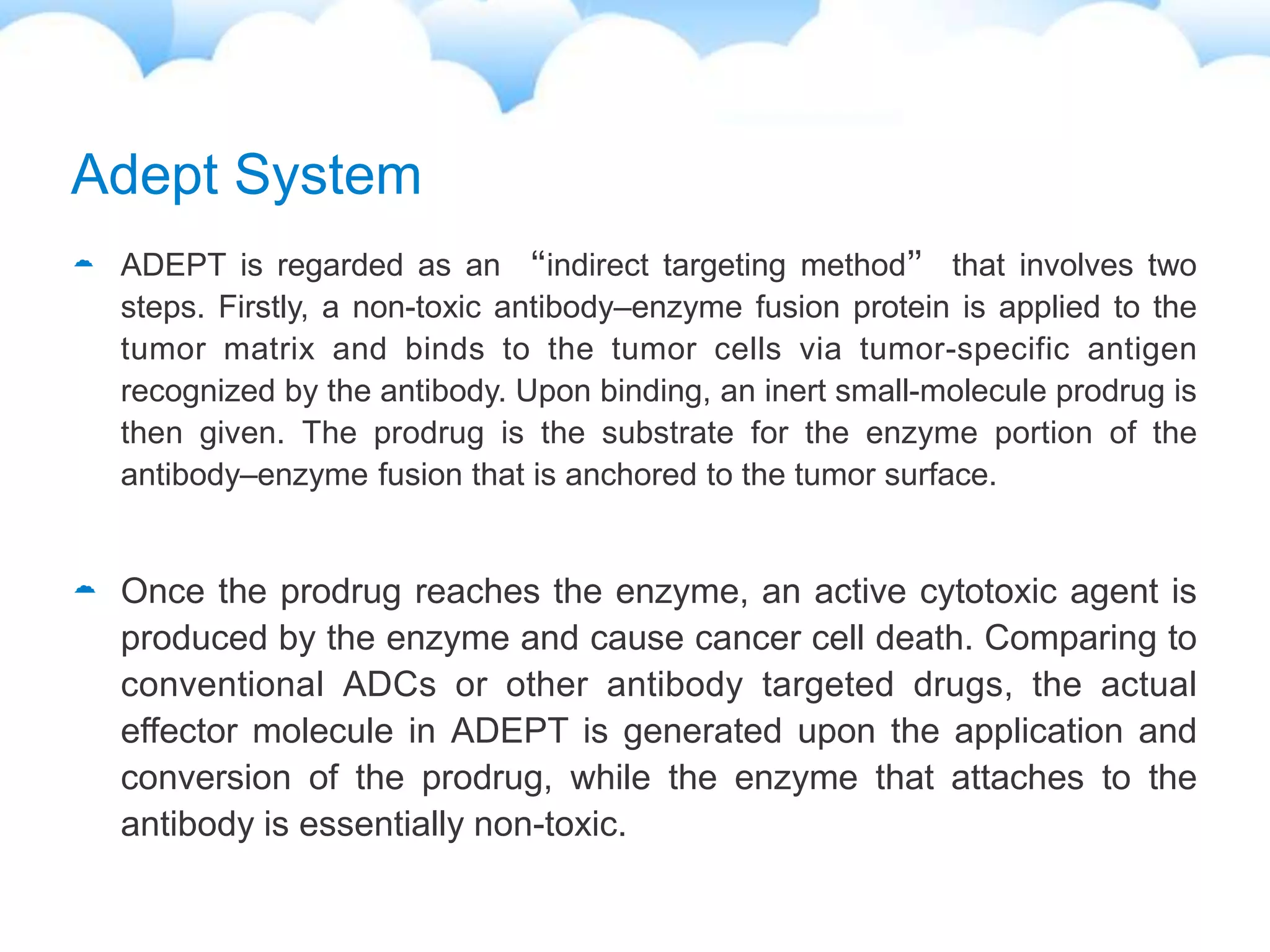 Adept System

ADEPT is regarded as an “indirect targeting method” that involves two steps. Firstly, a non-toxic antibody–enzyme fusion protein is applied to the tumor matrix and binds to the tumor cells via tumor-specific antigen recognized by the antibody. Upon binding, an inert small-molecule prodrug is then given. The prodrug is the substrate for the enzyme portion of the antibody–enzyme fusion that is anchored to the tumor surface.

Once the prodrug reaches the enzyme, an active cytotoxic agent is produced by the enzyme and cause cancer cell death. Comparing to conventional ADCs or other antibody targeted drugs, the actual effector molecule in ADEPT is generated upon the application and conversion of the prodrug, while the enzyme that attaches to the antibody is essentially non-toxic.